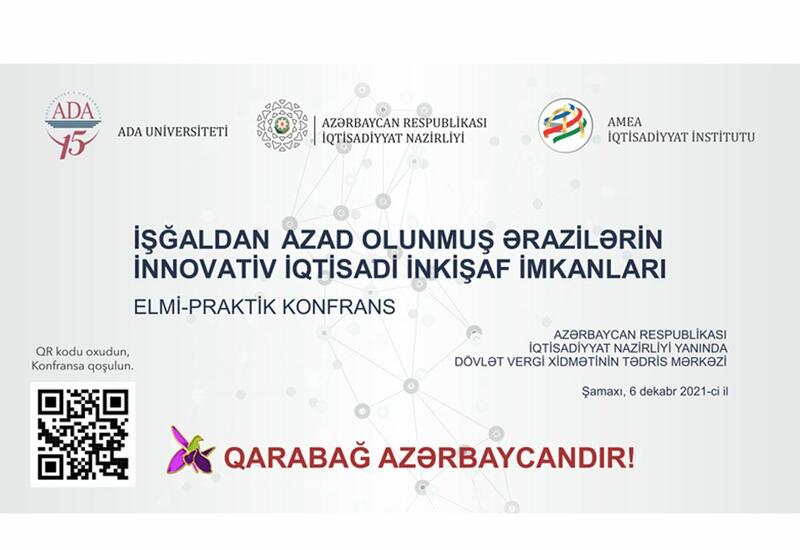 ADA
15
ADA UNİVERSİTETİ

AZƏRBAYCAN RESPUBLİKASI
İQTİSADİYYAT NAZİRLİYİ

AMEA
İQTİSADİYYAT İNSTİTUTU

İŞĞALDAN AZAD OLUNMUŞ ƏRAZİLƏRİN İNNOVATİV İQTİSADİ İNKİŞAF İMKANLARI

ELMİ-PRAKTİK KONFRANS

AZƏRBAYCAN RESPUBLİKASI
İQTİSADİYYAT NAZİRLİYİ YANINDA
DÖVLƏT VERGİ XİDMƏTİNİN TƏDRİS MƏRKƏZİ

Şamaxı, 6 dekabr 2021-ci il

QR kodu oxudun,
Konfransa qoşulun.

QARABAĞ AZƏRBAYCANDIR!